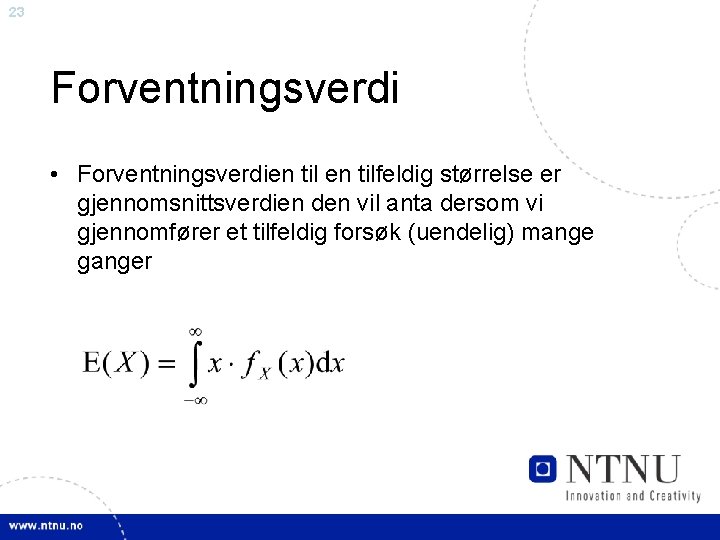 23

Forventningsverdi

• Forventningsverdien til en tilfeldig størrelse er gjennomsnittsverdien den vil anta dersom vi gjennomfører et tilfeldig forsøk (uendelig) mange ganger

$\mathrm{E}(X) = \int_{-\infty}^{\infty} x \cdot f_X(x)\mathrm{d}x$

NTNU
Innovation and Creativity

www.ntnu.no